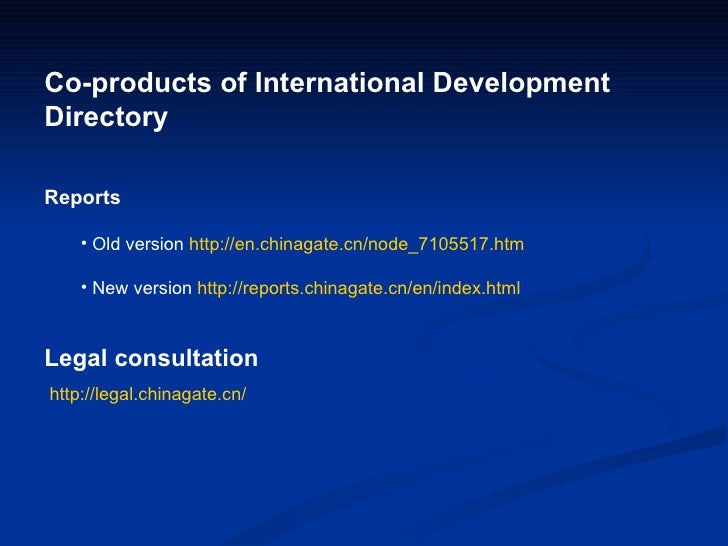 Co-products of International Development Directory

Reports

• Old version http://en.chinagate.cn/node_7105517.htm

• New version http://reports.chinagate.cn/en/index.html

Legal consultation

http://legal.chinagate.cn/